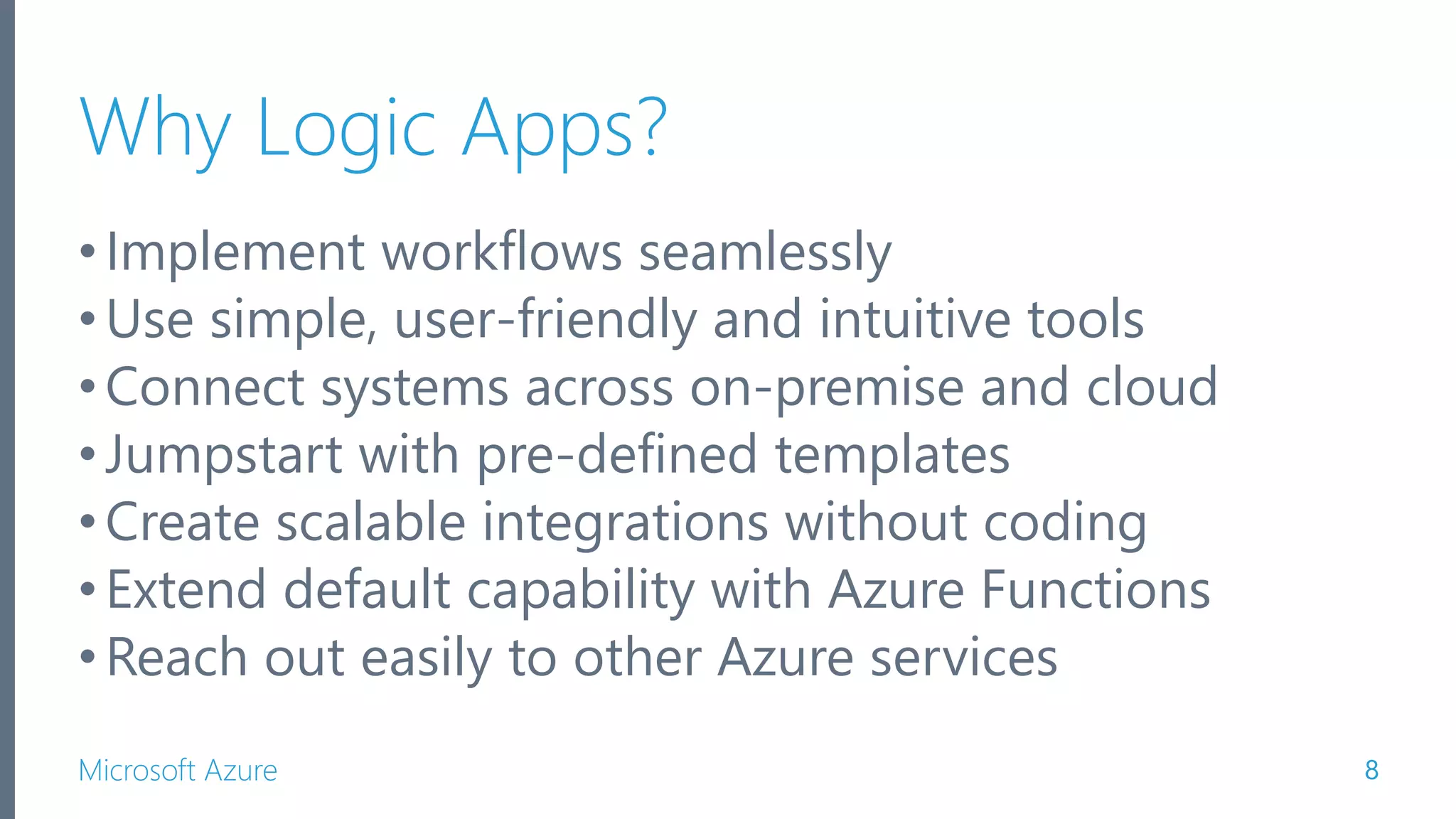 Why Logic Apps?

• Implement workflows seamlessly
• Use simple, user-friendly and intuitive tools
• Connect systems across on-premise and cloud
• Jumpstart with pre-defined templates
• Create scalable integrations without coding
• Extend default capability with Azure Functions
• Reach out easily to other Azure services

Microsoft Azure

8